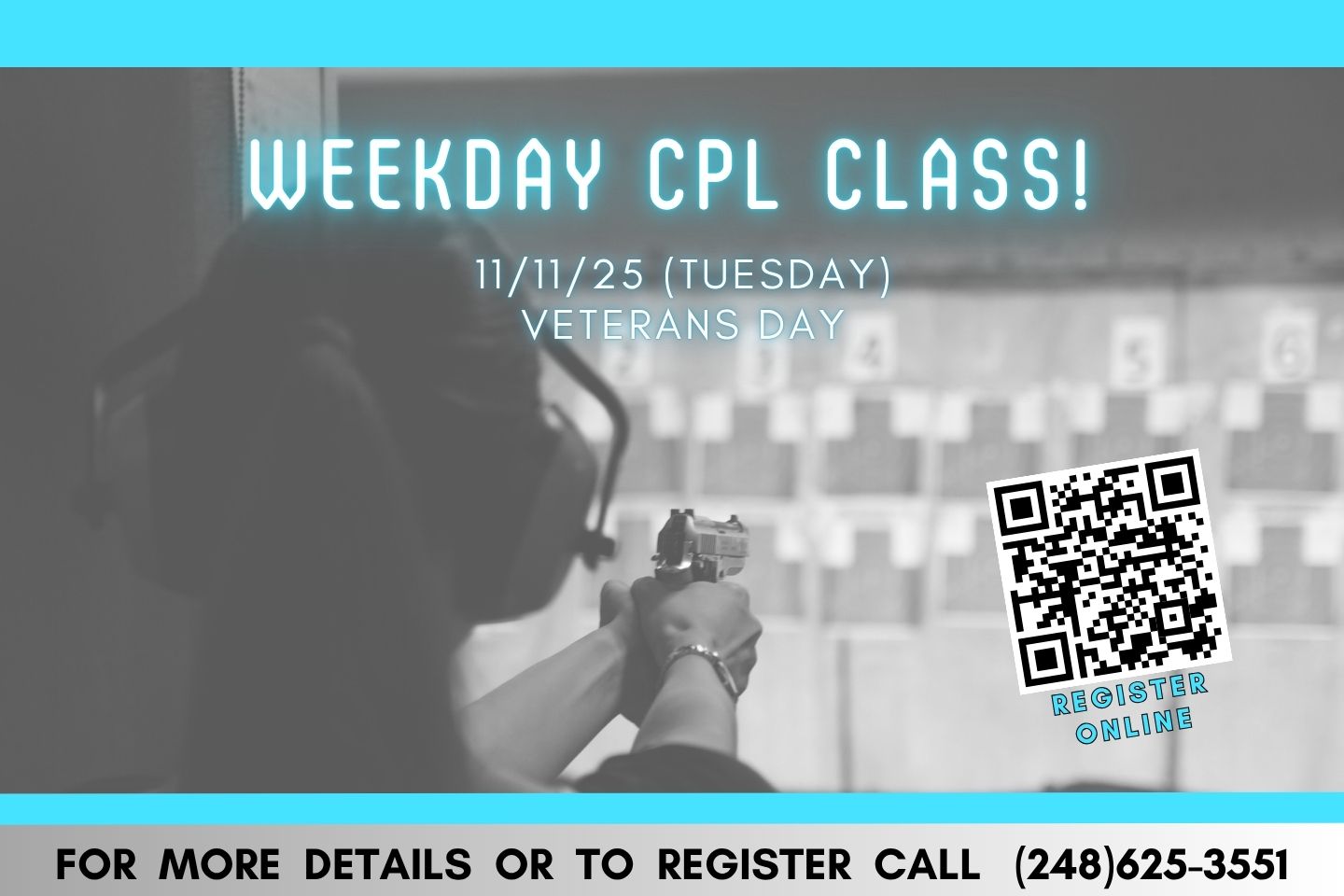 WEEKDAY CPL CLASS!

11/11/25 (TUESDAY)
VETERANS DAY

4 5 6

REGISTER ONLINE

FOR MORE DETAILS OR TO REGISTER CALL (248)625-3551